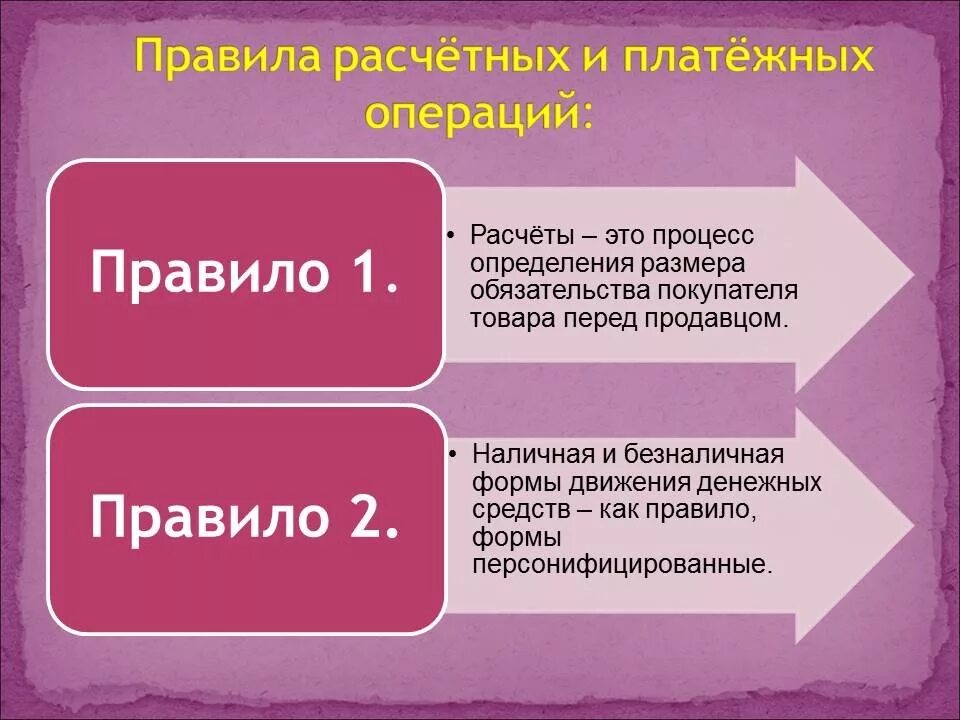 Правила расчётных и платёжных операций:

Правило 1.

• Расчёты – это процесс определения размера обязательства покупателя товара перед продавцом.

Правило 2.

• Наличная и безналичная формы движения денежных средств – как правило, формы персонифицированные.